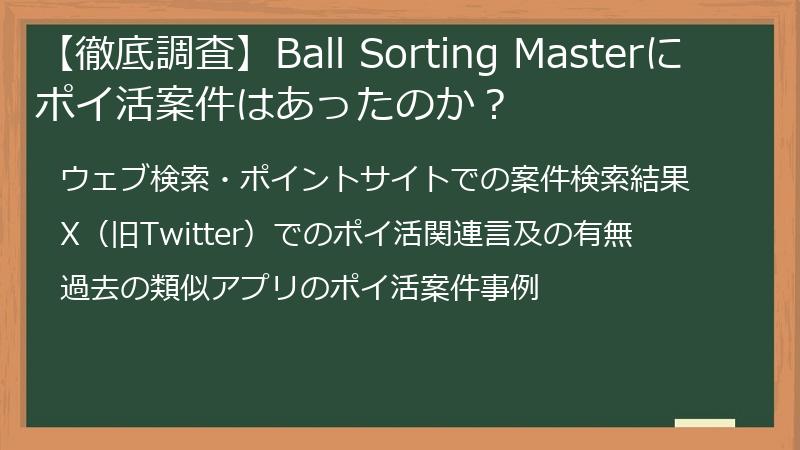 【徹底調査】Ball Sorting Masterにポイ活案件はあったのか？

ウェブ検索・ポイントサイトでの案件検索結果

X（旧Twitter）でのポイ活関連言及の有無

過去の類似アプリのポイ活案件事例